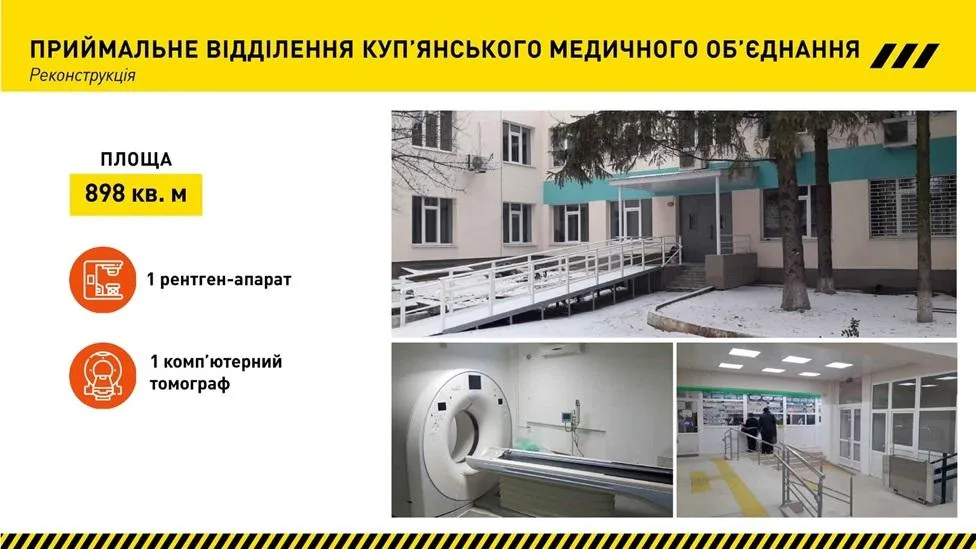 ПРИЙМАЛЬНЕ ВІДДІЛЕННЯ КУП'ЯНСЬКОГО МЕДИЧНОГО ОБ'ЄДНАННЯ
Реконструкція

ПЛОЩА
898 кв. м

1 рентген-апарат

1 комп'ютерний томограф